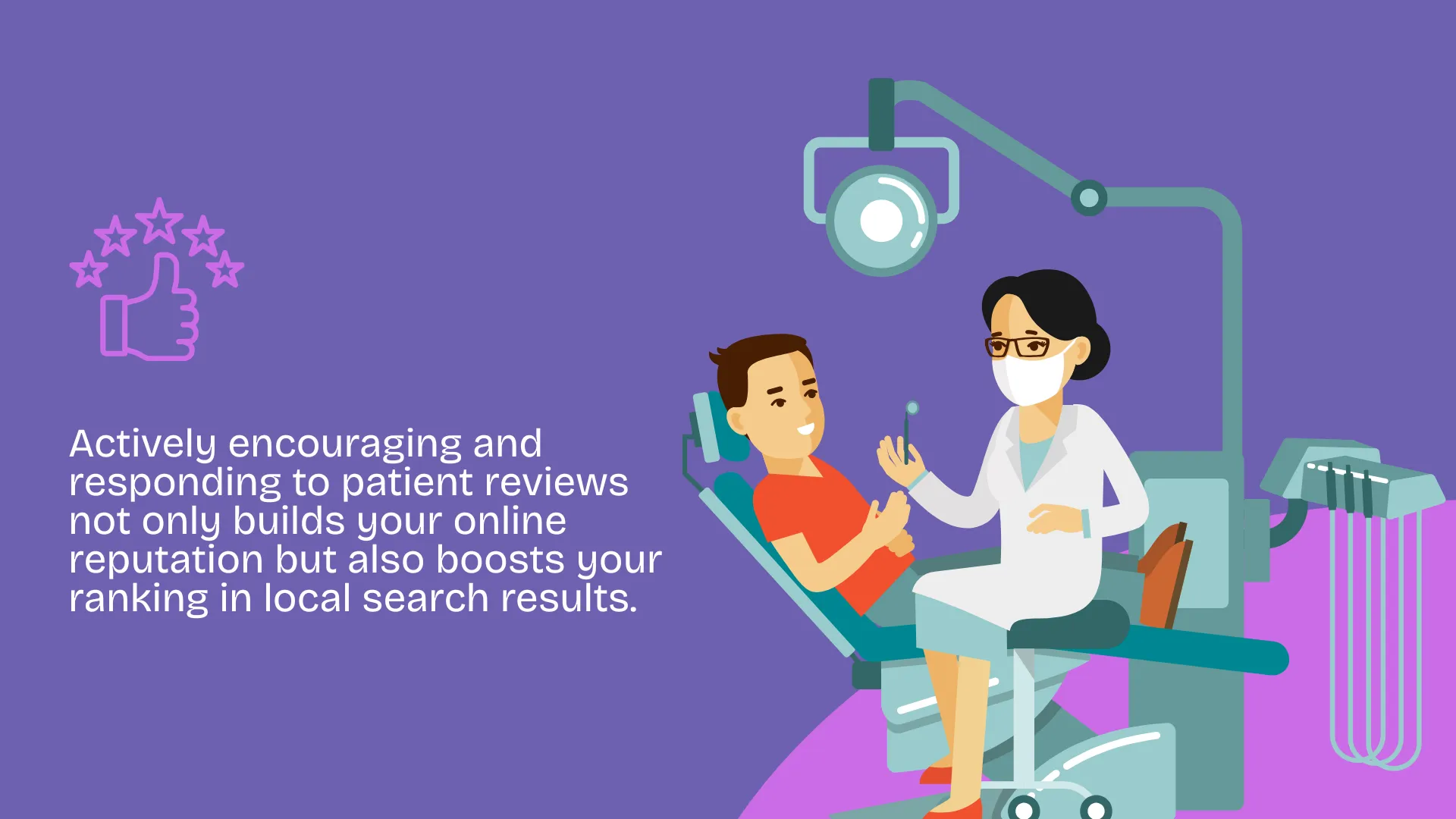 Actively encouraging and responding to patient reviews not only builds your online reputation but also boosts your ranking in local search results.